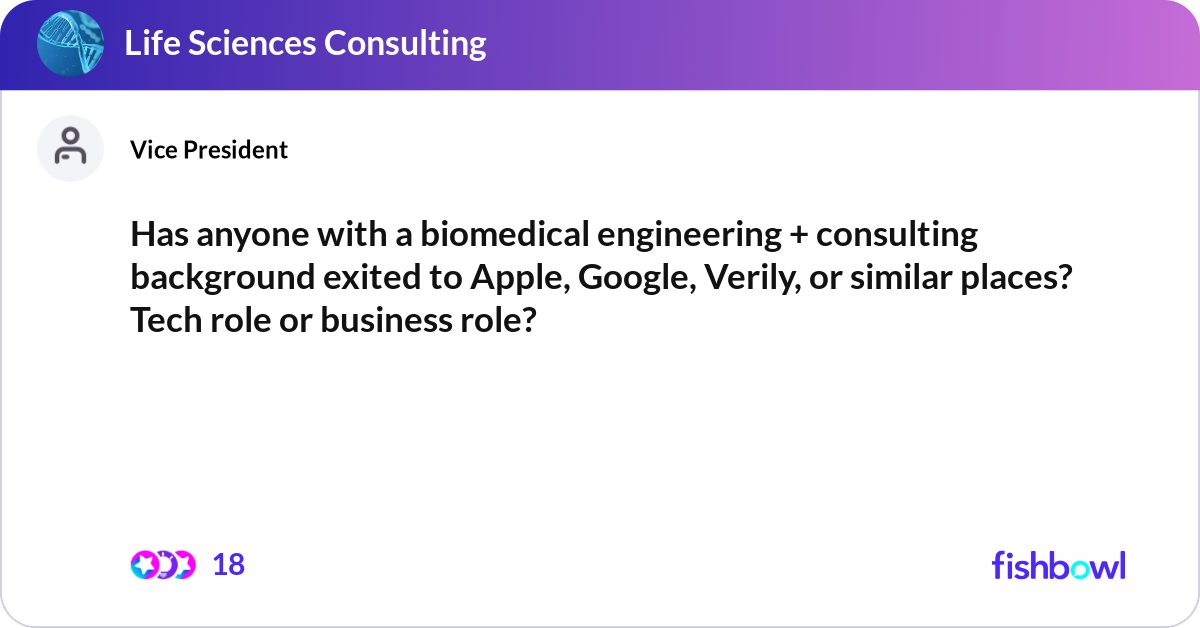 Life Sciences Consulting

Vice President

Has anyone with a biomedical engineering + consulting background exited to Apple, Google, Verily, or similar places? Tech role or business role?

18

fishbowl